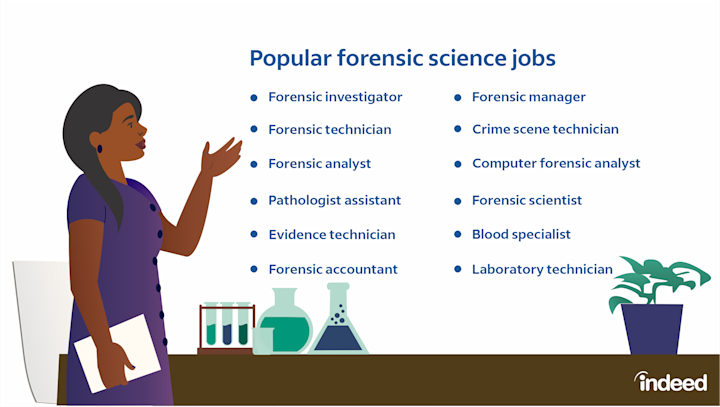 Popular forensic science jobs

- Forensic investigator
- Forensic technician
- Forensic analyst
- Pathologist assistant
- Evidence technician
- Forensic accountant

- Forensic manager
- Crime scene technician
- Computer forensic analyst
- Forensic scientist
- Blood specialist
- Laboratory technician

indeed